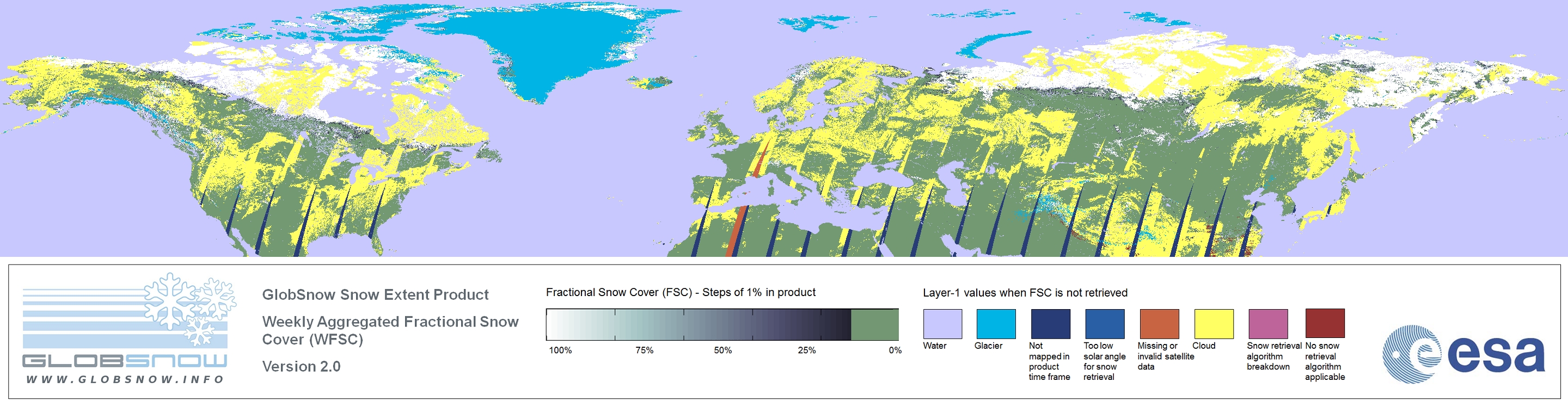 GLOBSNOW
WWW.GLOBSNOW.INFO

GlobSnow Snow Extent Product

Weekly Aggregated Fractional Snow Cover (WFSC)

Version 2.0

Fractional Snow Cover (FSC) - Steps of 1% in product

100% 75% 50% 25% 0%

Layer-1 values when FSC is not retrieved

Water

Glacier

Not mapped in product time frame

Too low solar angle for snow retrieval

Missing or invalid satellite data

Cloud

Snow retrieval algorithm breakdown

No snow retrieval algorithm applicable

esa